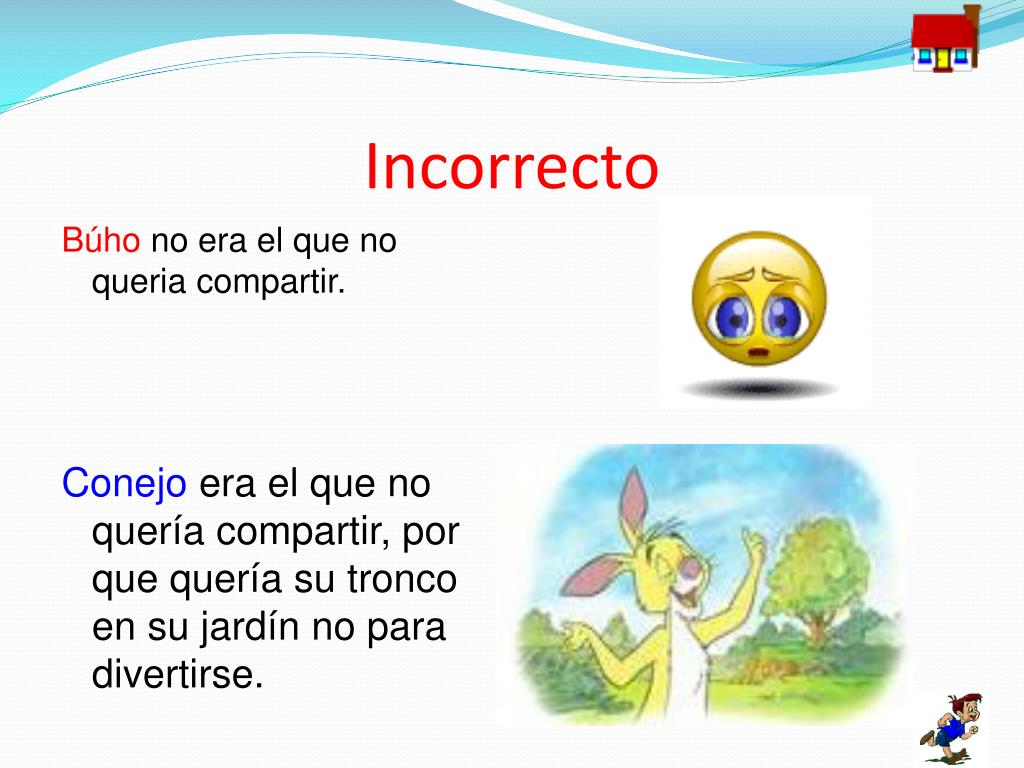 Incorrecto

Búho no era el que no queria compartir.

Conejo era el que no quería compartir, por que quería su tronco en su jardín no para divertirse.